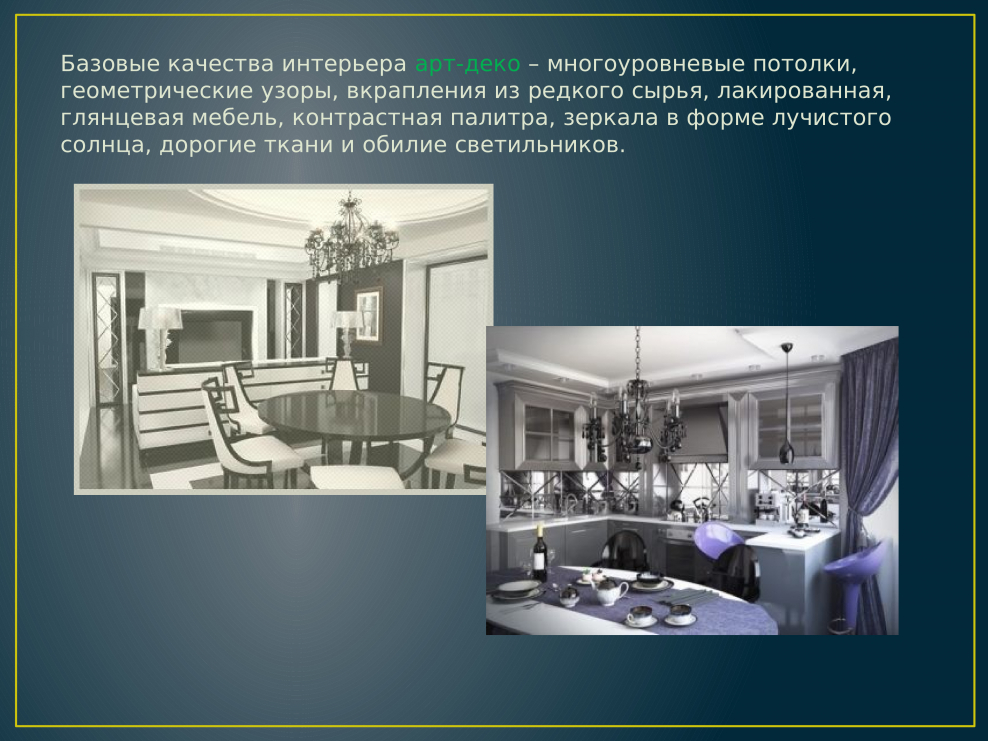 Базовые качества интерьера арт-деко – многоуровневые потолки, геометрические узоры, вкрапления из редкого сырья, лакированная, глянцевая мебель, контрастная палитра, зеркала в форме лучистого солнца, дорогие ткани и обилие светильников.